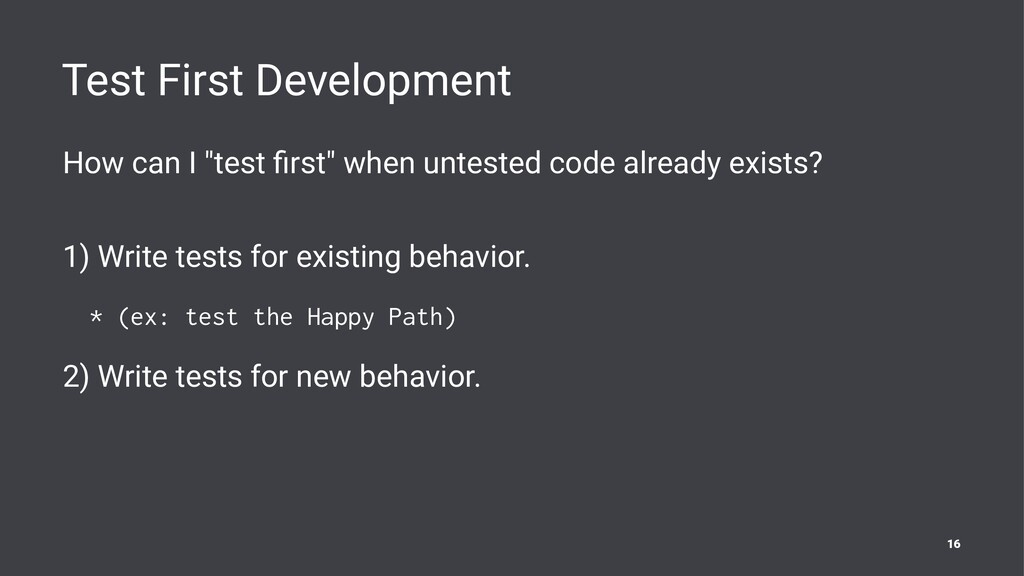 Test First Development

How can I "test first" when untested code already exists?

1) Write tests for existing behavior.

* (ex: test the Happy Path)

2) Write tests for new behavior.

16